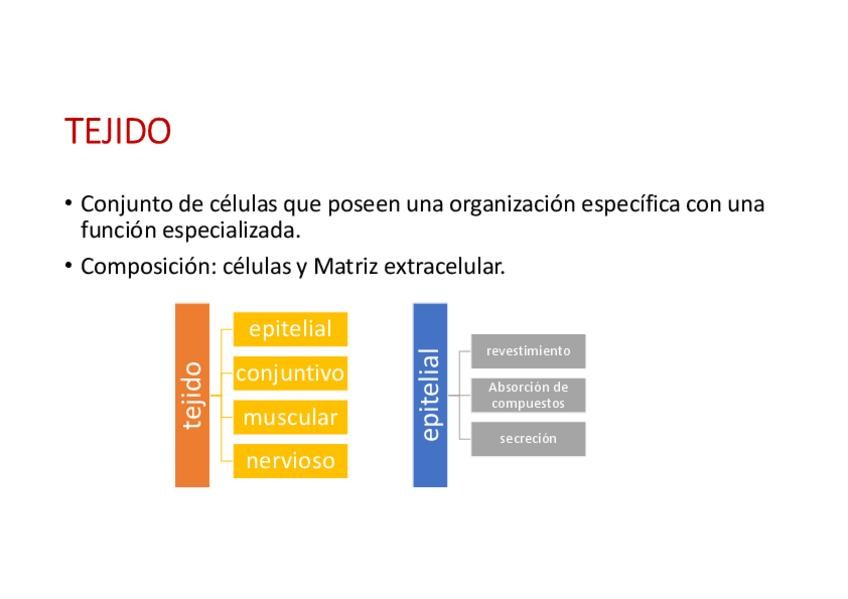 TEJIDO

• Conjunto de células que poseen una organización específica con una función especializada.

• Composición: células y Matriz extracelular.

tejido
epitelial
conjuntivo
muscular
nervioso

epitelial
revestimiento
Absorción de compuestos
secreción